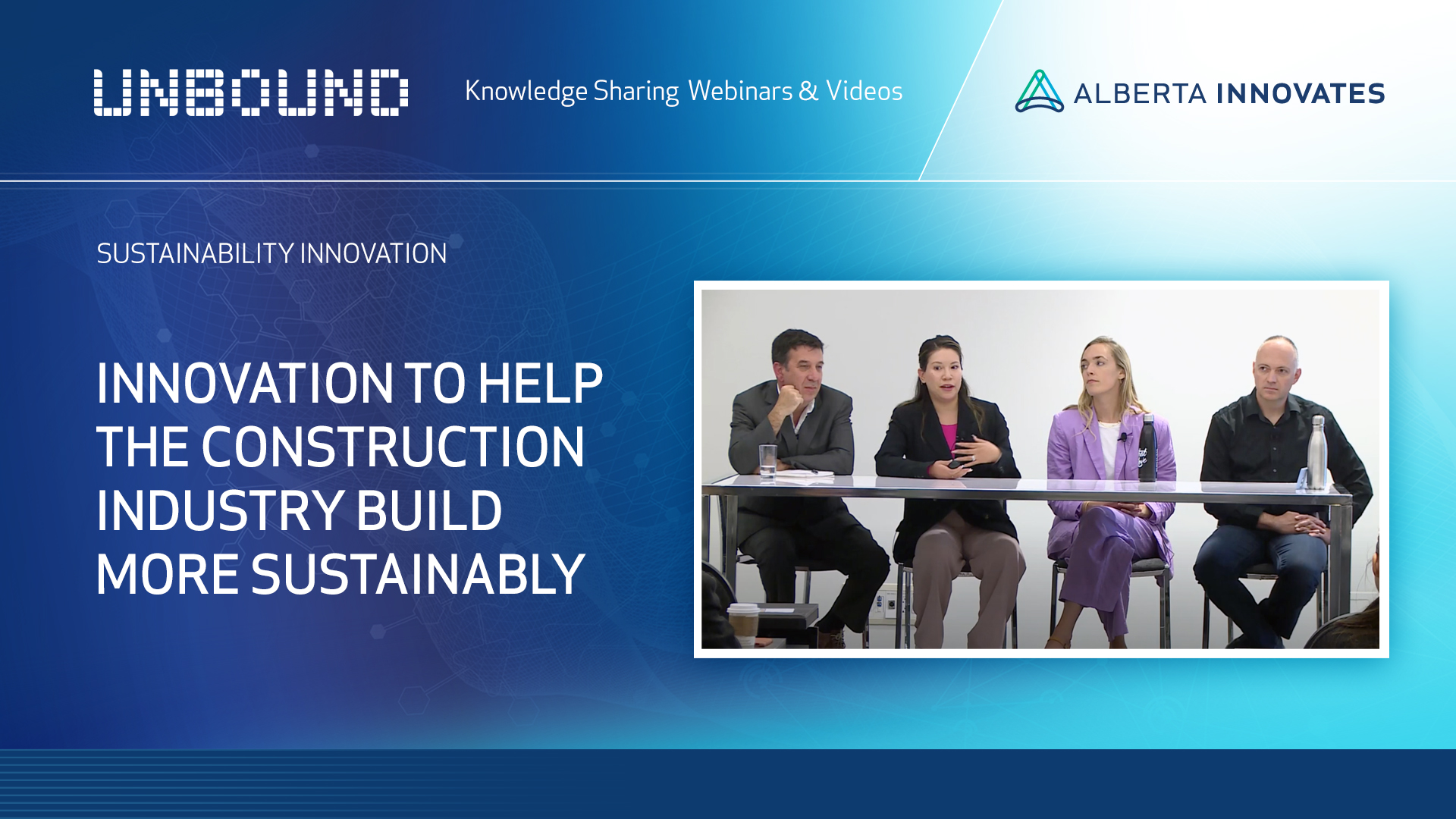 UNBOUND

Knowledge Sharing Webinars & Videos

ALBERTA INNOVATES

SUSTAINABILITY INNOVATION

INNOVATION TO HELP THE CONSTRUCTION INDUSTRY BUILD MORE SUSTAINABLY